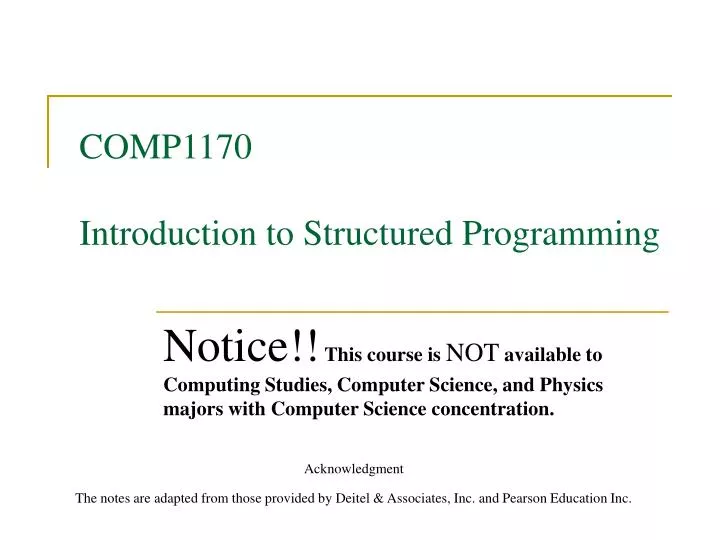 COMP1170

Introduction to Structured Programming

Notice!! This course is NOT available to Computing Studies, Computer Science, and Physics majors with Computer Science concentration.

Acknowledgment

The notes are adapted from those provided by Deitel & Associates, Inc. and Pearson Education Inc.